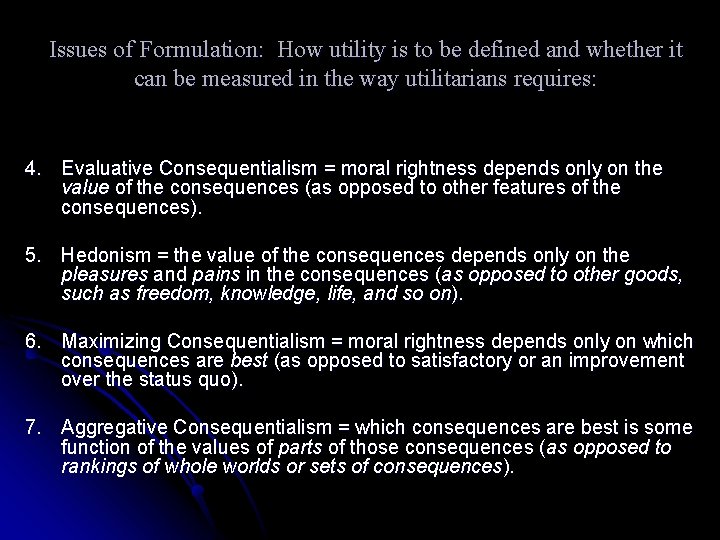 Issues of Formulation: How utility is to be defined and whether it can be measured in the way utilitarians requires:

4. Evaluative Consequentialism = moral rightness depends only on the value of the consequences (as opposed to other features of the consequences).

5. Hedonism = the value of the consequences depends only on the pleasures and pains in the consequences (as opposed to other goods, such as freedom, knowledge, life, and so on).

6. Maximizing Consequentialism = moral rightness depends only on which consequences are best (as opposed to satisfactory or an improvement over the status quo).

7. Aggregative Consequentialism = which consequences are best is some function of the values of parts of those consequences (as opposed to rankings of whole worlds or sets of consequences).